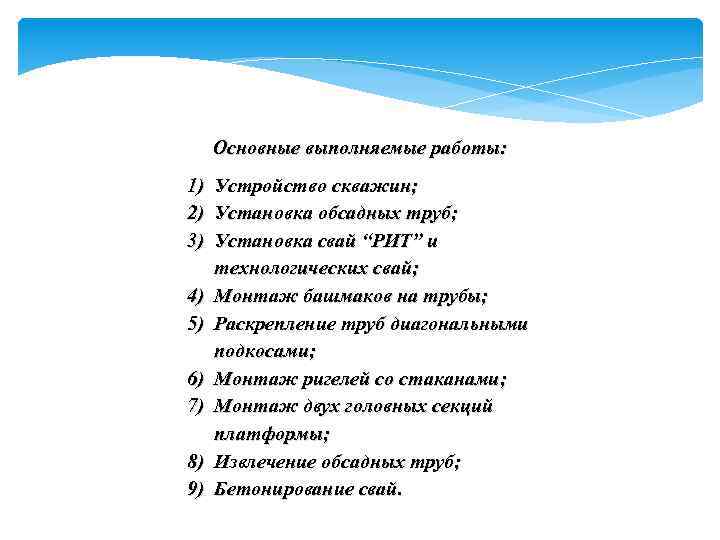 Основные выполняемые работы:

1) Устройство скважин;
2) Установка обсадных труб;
3) Установка свай “РИТ” и технологических свай;
4) Монтаж башмаков на трубы;
5) Раскрепление труб диагональными подкосами;
6) Монтаж ригелей со стаканами;
7) Монтаж двух головных секций платформы;
8) Извлечение обсадных труб;
9) Бетонирование свай.